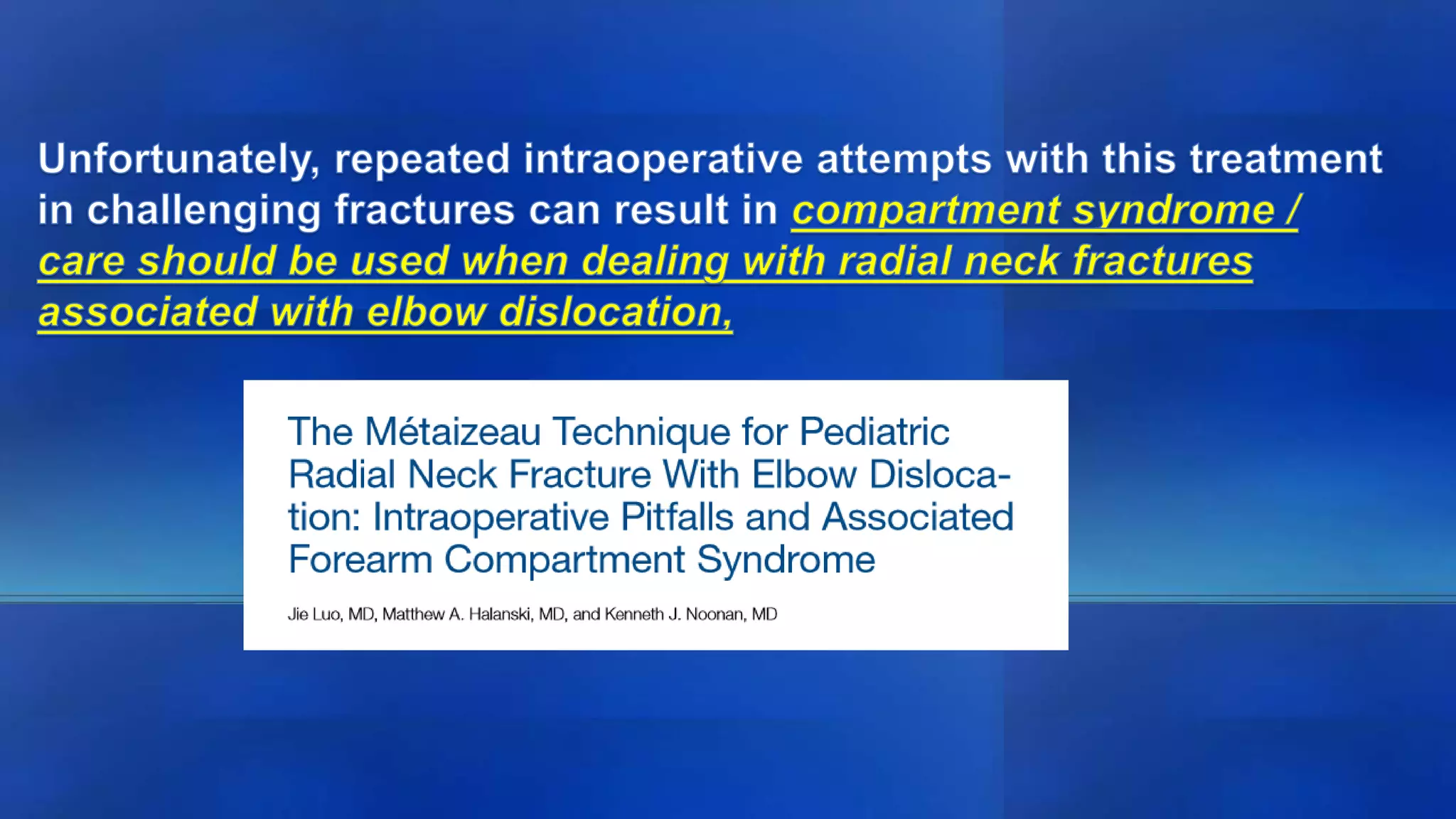 Unfortunately, repeated intraoperative attempts with this treatment in challenging fractures can result in compartment syndrome / care should be used when dealing with radial neck fractures associated with elbow dislocation,

The Métaizeau Technique for Pediatric Radial Neck Fracture With Elbow Dislocation: Intraoperative Pitfalls and Associated Forearm Compartment Syndrome

Jie Luo, MD, Matthew A. Halanski, MD, and Kenneth J. Noonan, MD